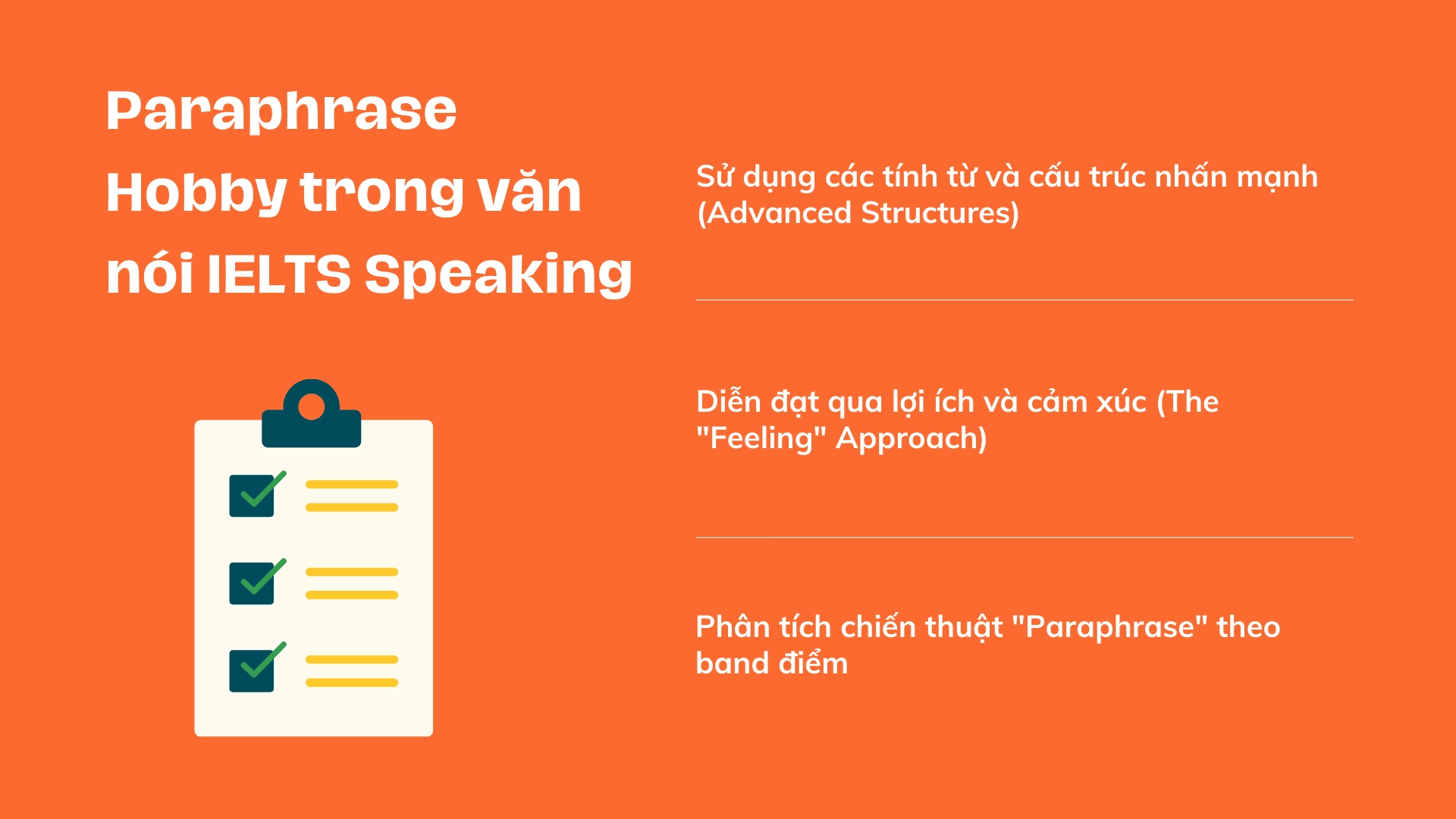 Paraphrase Hobby trong văn nói IELTS Speaking

Sử dụng các tính từ và cấu trúc nhấn mạnh (Advanced Structures)

Diễn đạt qua lợi ích và cảm xúc (The "Feeling" Approach)

Phân tích chiến thuật "Paraphrase" theo band điểm